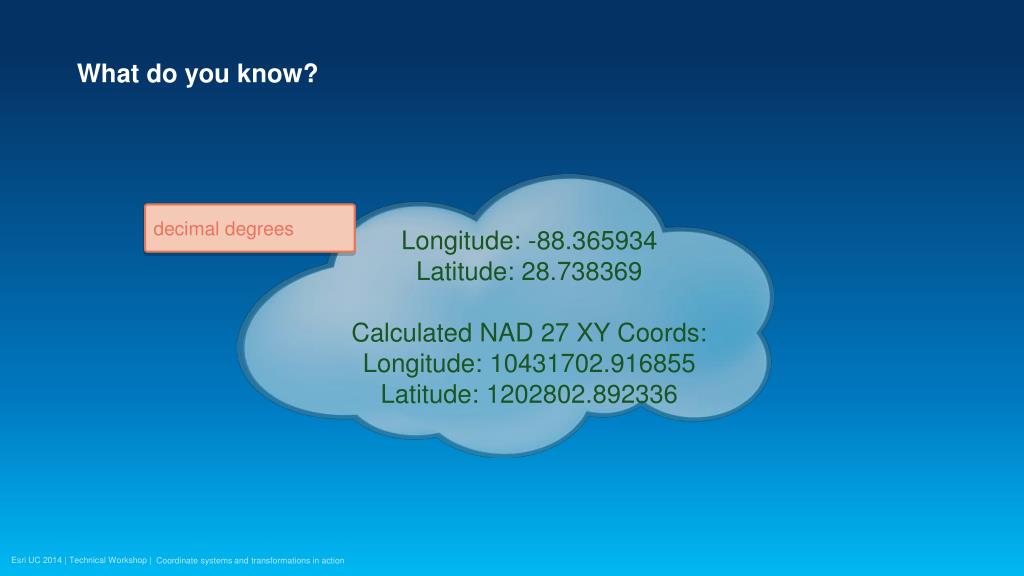 What do you know?

decimal degrees

Longitude: -88.365934
Latitude: 28.738369

Calculated NAD 27 XY Coords:
Longitude: 10431702.916855
Latitude: 1202802.892336

Esri UC 2014 | Technical Workshop | Coordinate systems and transformations in action